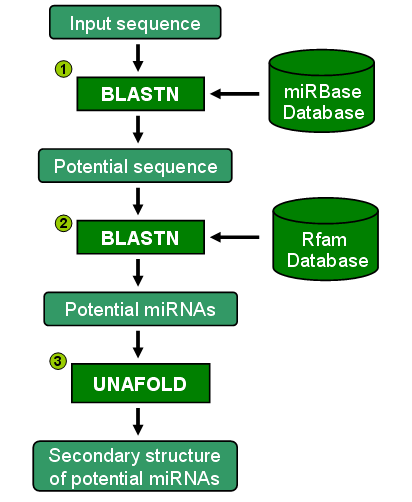 Input sequence

1

BLASTN

miRBase Database

Potential sequence

2

BLASTN

Rfam Database

Potential miRNAs

3

UNAFOLD

Secondary structure of potential miRNAs